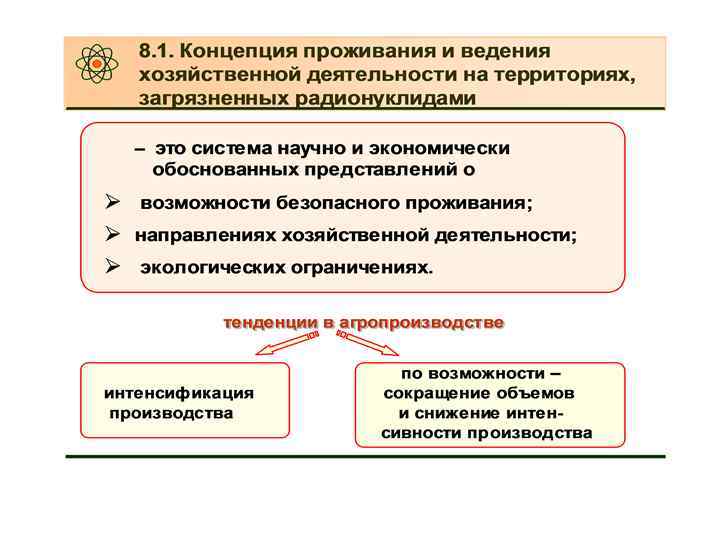 8.1. Концепция проживания и ведения хозяйственной деятельности на территориях, загрязненных радионуклидами

– это система научно и экономически обоснованных представлений о

➢ возможности безопасного проживания;

➢ направлениях хозяйственной деятельности;

➢ экологических ограничениях.

тенденции в агропроизводстве

интенсификация производства

по возможности – сокращение объемов и снижение интенсивности производства